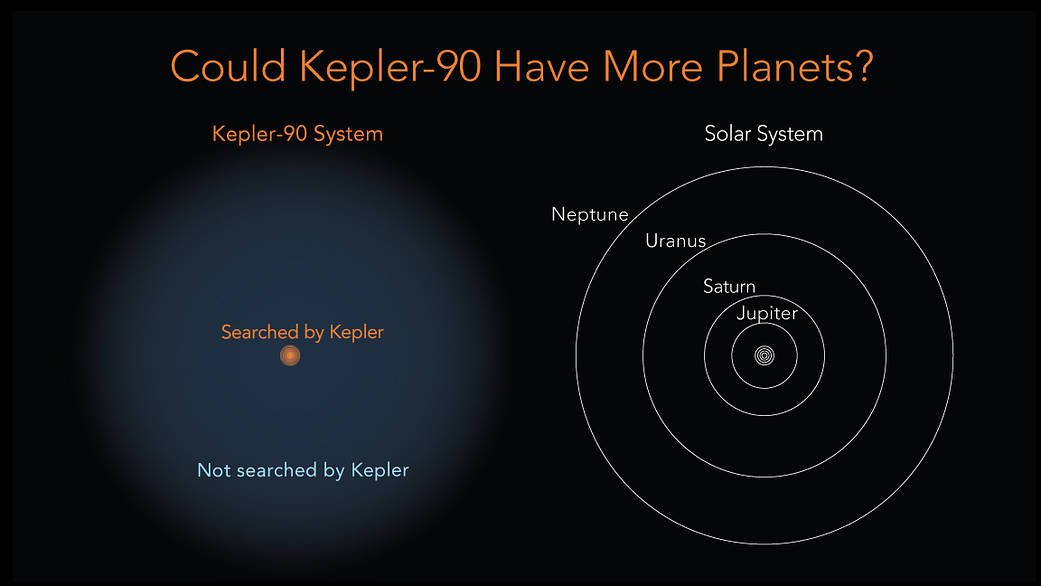 Could Kepler-90 Have More Planets?

Kepler-90 System

Searched by Kepler

Not searched by Kepler

Solar System

Neptune

Uranus

Saturn

Jupiter